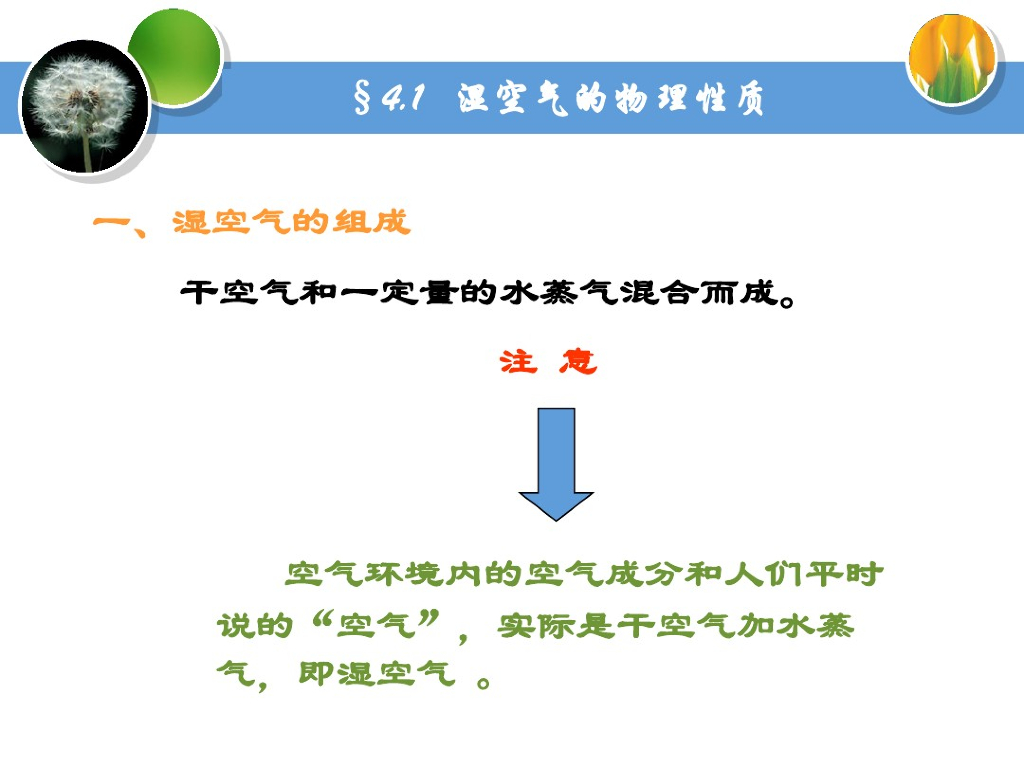 §4.1 湿空气的物理性质

一、湿空气的组成

干空气和一定量的水蒸气混合而成。

注 意

空气环境内的空气成分和人们平时说的“空气”，实际是干空气加水蒸气，即湿空气 。